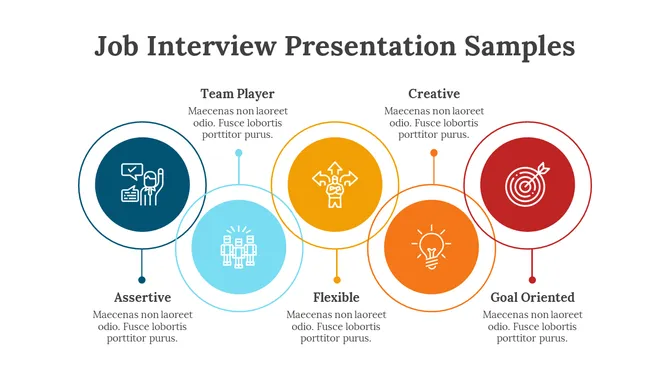 Job Interview Presentation Samples

Team Player
Maecenas non laoreet odio. Fusce lobortis porttitor purus.

Creative
Maecenas non laoreet odio. Fusce lobortis porttitor purus.

Assertive
Maecenas non laoreet odio. Fusce lobortis porttitor purus.

Flexible
Maecenas non laoreet odio. Fusce lobortis porttitor purus.

Goal Oriented
Maecenas non laoreet odio. Fusce lobortis porttitor purus.